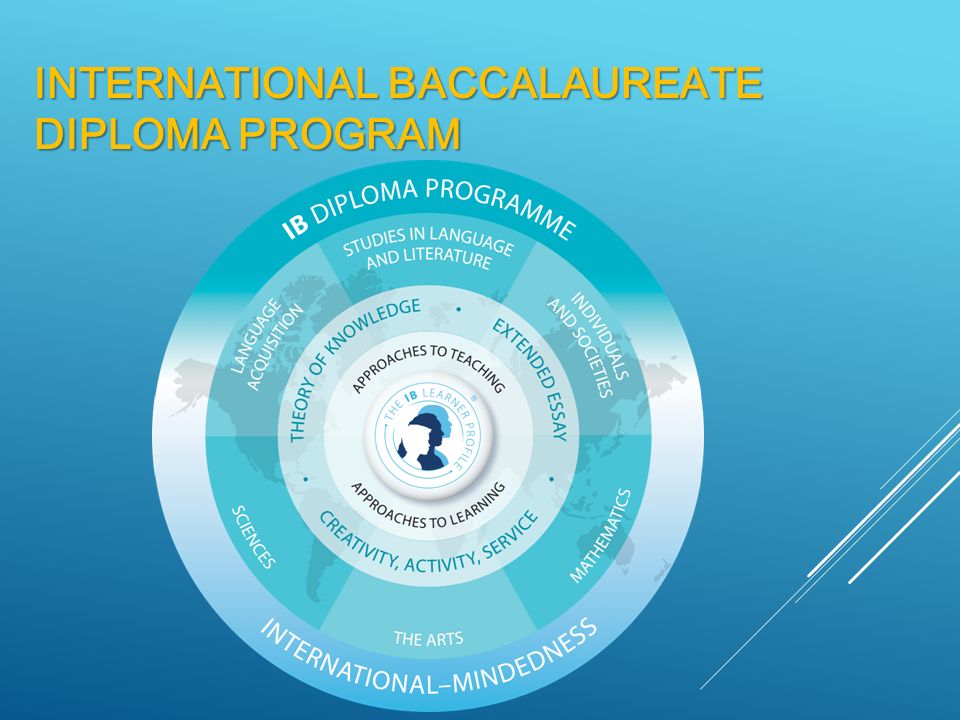 INTERNATIONAL BACCALAUREATE DIPLOMA PROGRAM

IB DIPLOMA PROGRAMME

STUDIES IN LANGUAGE AND LITERATURE

INDIVIDUALS AND SOCIETIES

MATHEMATICS

THE ARTS

SCIENCES

LANGUAGE ACQUISITION

THEORY OF KNOWLEDGE

EXTENDED ESSAY

CREATIVITY, ACTIVITY, SERVICE

APPROACHES TO TEACHING

APPROACHES TO LEARNING

THE IB LEARNER PROFILE

INTERNATIONAL–MINDEDNESS